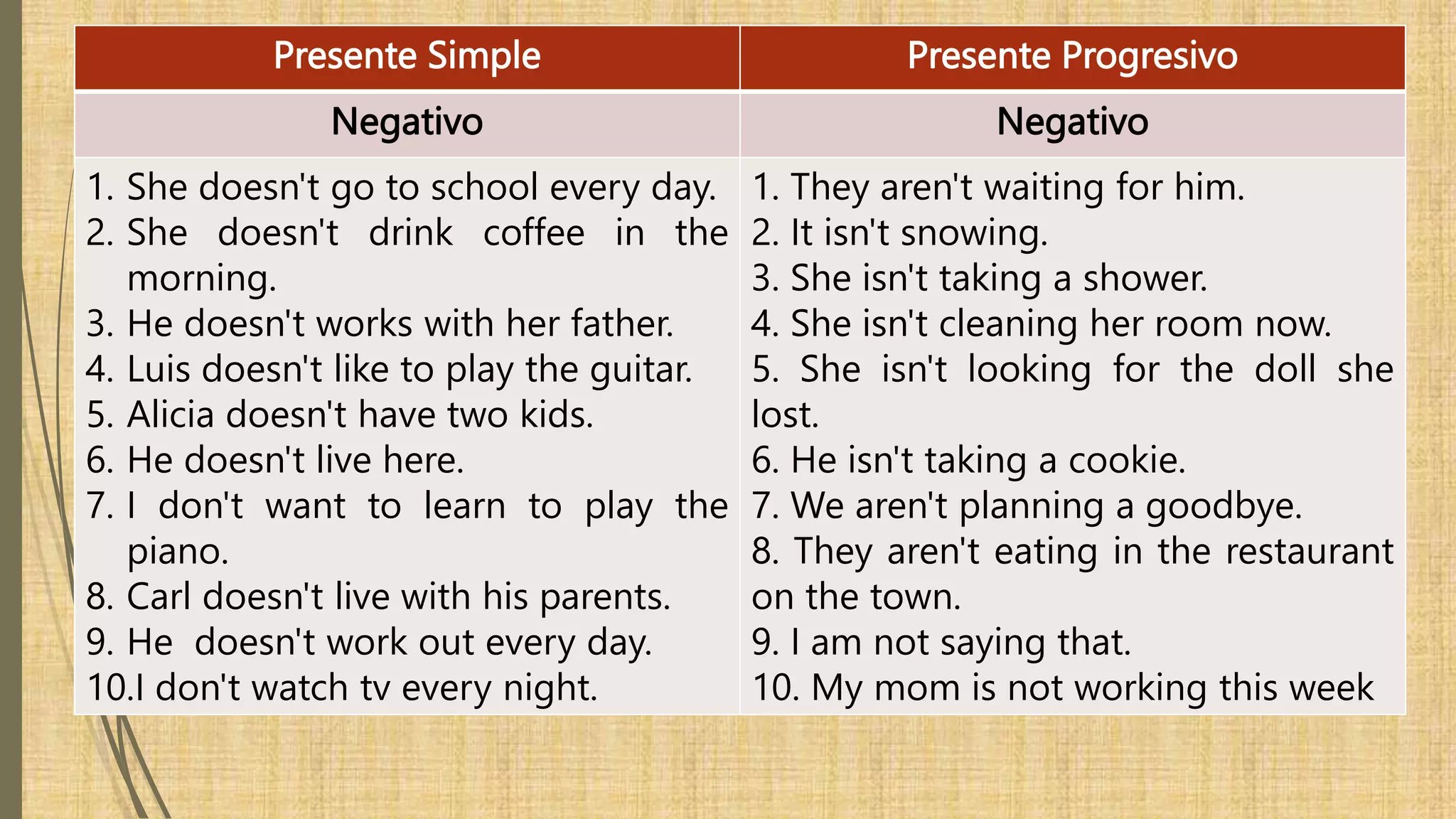 | Presente Simple | Presente Progresivo |
|---|---|
| Negativo | Negativo |
| 1. She doesn't go to school every day.<br>2. She doesn't drink coffee in the morning.<br>3. He doesn't works with her father.<br>4. Luis doesn't like to play the guitar.<br>5. Alicia doesn't have two kids.<br>6. He doesn't live here.<br>7. I don't want to learn to play the piano.<br>8. Carl doesn't live with his parents.<br>9. He  doesn't work out every day.<br>10.I don't watch tv every night. | 1. They aren't waiting for him.<br>2. It isn't snowing.<br>3. She isn't taking a shower.<br>4. She isn't cleaning her room now.<br>5. She isn't looking for the doll she lost.<br>6. He isn't taking a cookie.<br>7. We aren't planning a goodbye.<br>8. They aren't eating in the restaurant on the town.<br>9. I am not saying that.<br>10. My mom is not working this week |